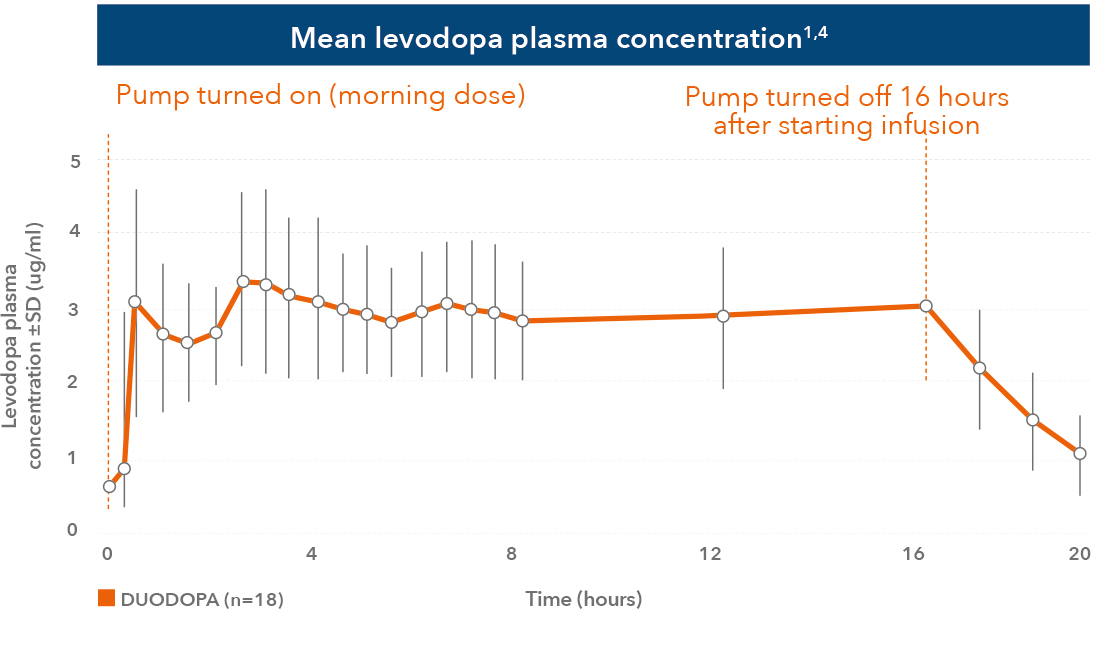 Mean levodopa plasma concentration$^{1,4}$

Pump turned on (morning dose)

Pump turned off 16 hours after starting infusion

Levodopa plasma concentration ±SD (ug/ml)

5
4
3
2
1
0

0
4
8
12
16
20

DUODOPA (n=18)

Time (hours)